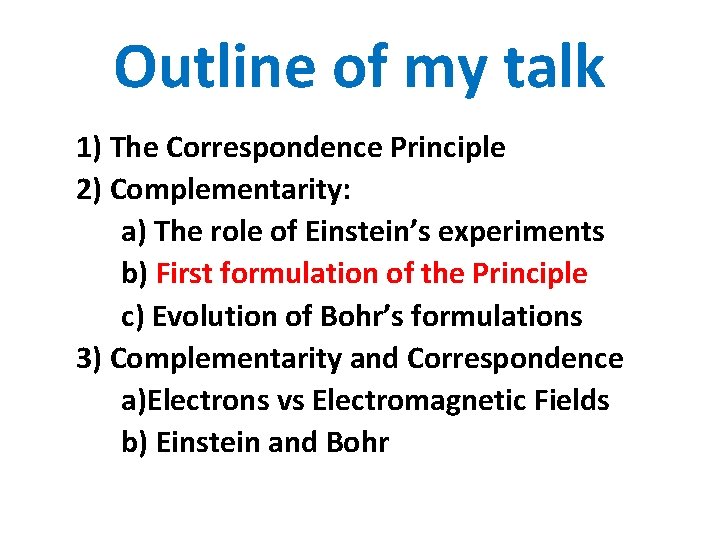 Outline of my talk

1) The Correspondence Principle
2) Complementarity:
a) The role of Einstein’s experiments
b) First formulation of the Principle
c) Evolution of Bohr’s formulations
3) Complementarity and Correspondence
a)Electrons vs Electromagnetic Fields
b) Einstein and Bohr